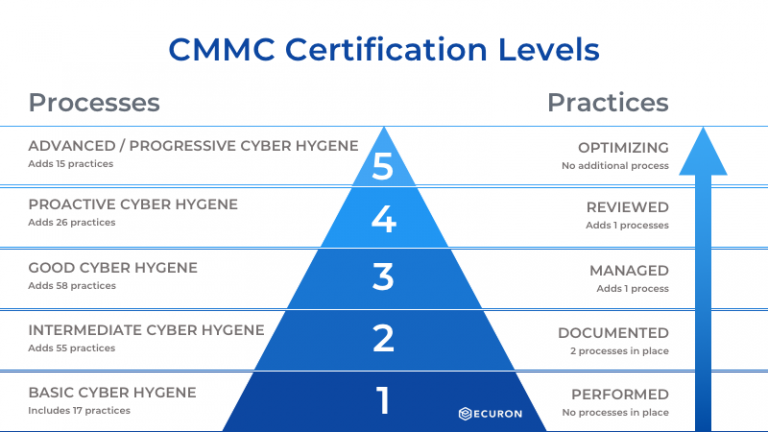 CMMC Certification Levels

Processes

Practices

ADVANCED / PROGRESSIVE CYBER HYGENE
Adds 15 practices

5

OPTIMIZING
No additional process

PROACTIVE CYBER HYGENE
Adds 26 practices

4

REVIEWED
Adds 1 processes

GOOD CYBER HYGENE
Adds 58 practices

3

MANAGED
Adds 1 process

INTERMEDIATE CYBER HYGENE
Adds 55 practices

2

DOCUMENTED
2 processes in place

BASIC CYBER HYGENE
Includes 17 practices

1

ECURON

PERFORMED
No processes in place